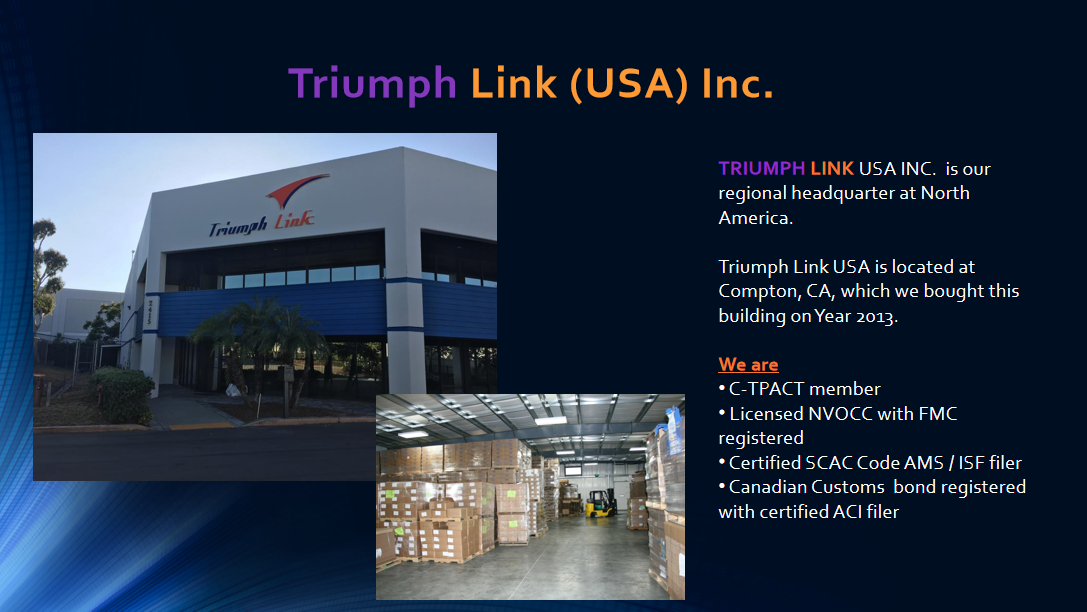 Triumph Link (USA) Inc.

Triumph Link

TRIUMPH LINK USA INC. is our regional headquarter at North America.

Triumph Link USA is located at Compton, CA, which we bought this building on Year 2013.

We are
• C-TPACT member
• Licensed NVOCC with FMC registered
• Certified SCAC Code AMS / ISF filer
• Canadian Customs bond registered with certified ACI filer